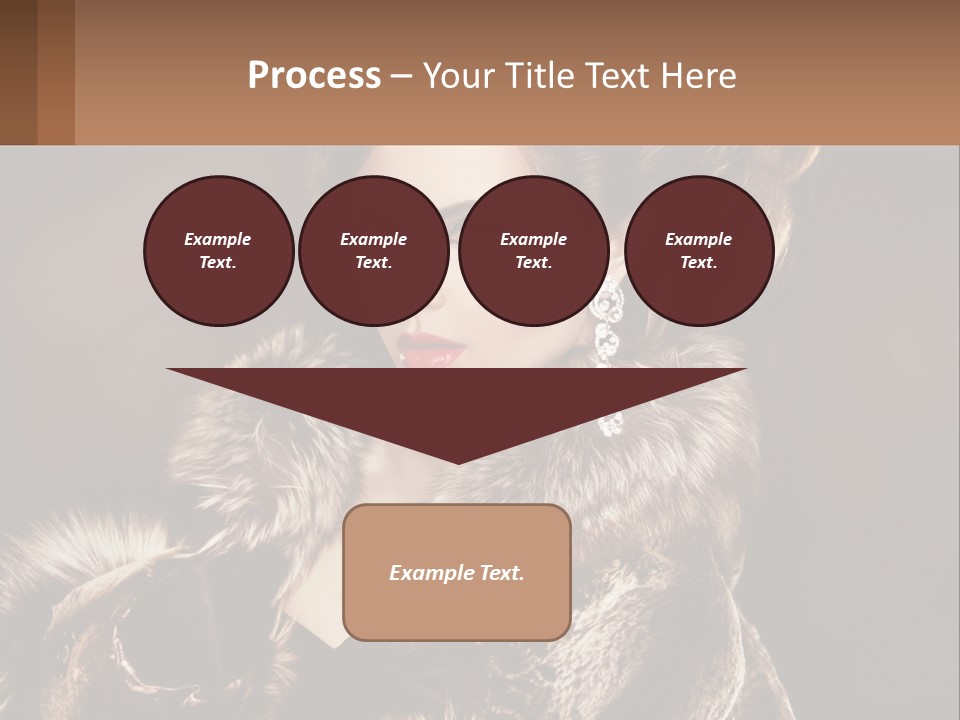 Process – Your Title Text Here

Example Text.

Example Text.

Example Text.

Example Text.

Example Text.